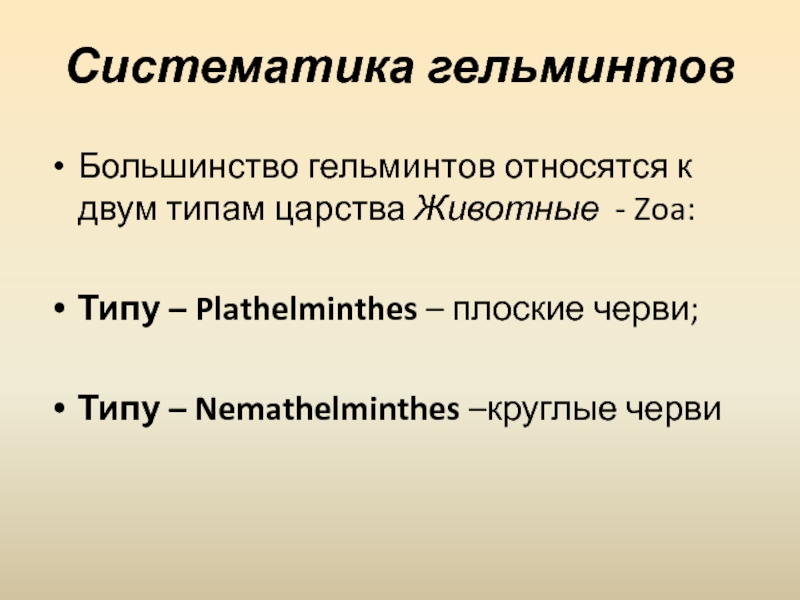 Систематика гельминтов

• Большинство гельминтов относятся к двум типам царства Животные - Zoa:

• Типу – Plathelminthes – плоские черви;

• Типу – Nemathelminthes –круглые черви